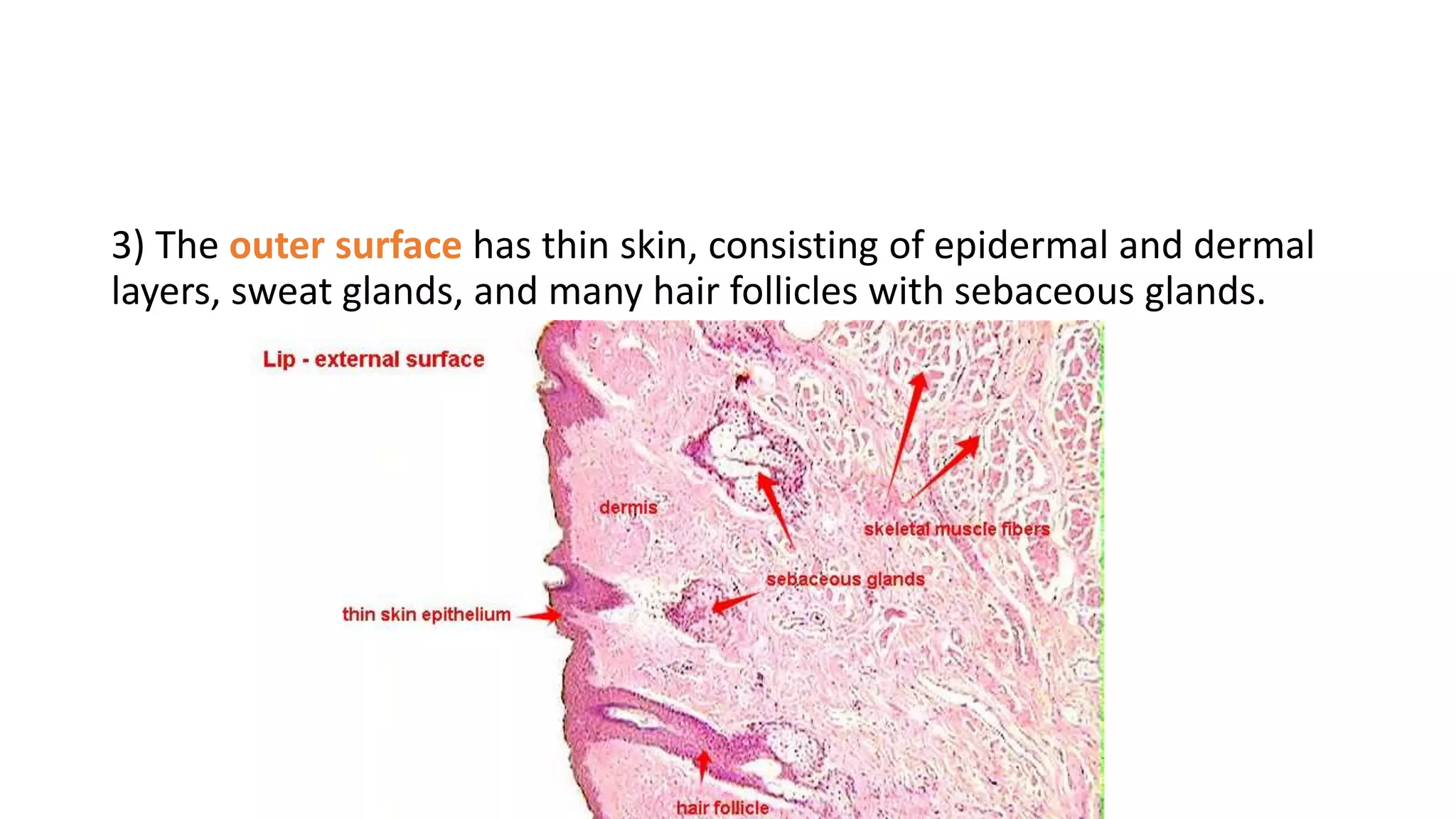 3) The outer surface has thin skin, consisting of epidermal and dermal layers, sweat glands, and many hair follicles with sebaceous glands.

Lip - external surface

dermis

skeletal muscle fibers

sebaceous glands

thin skin epithelium

hair follicle